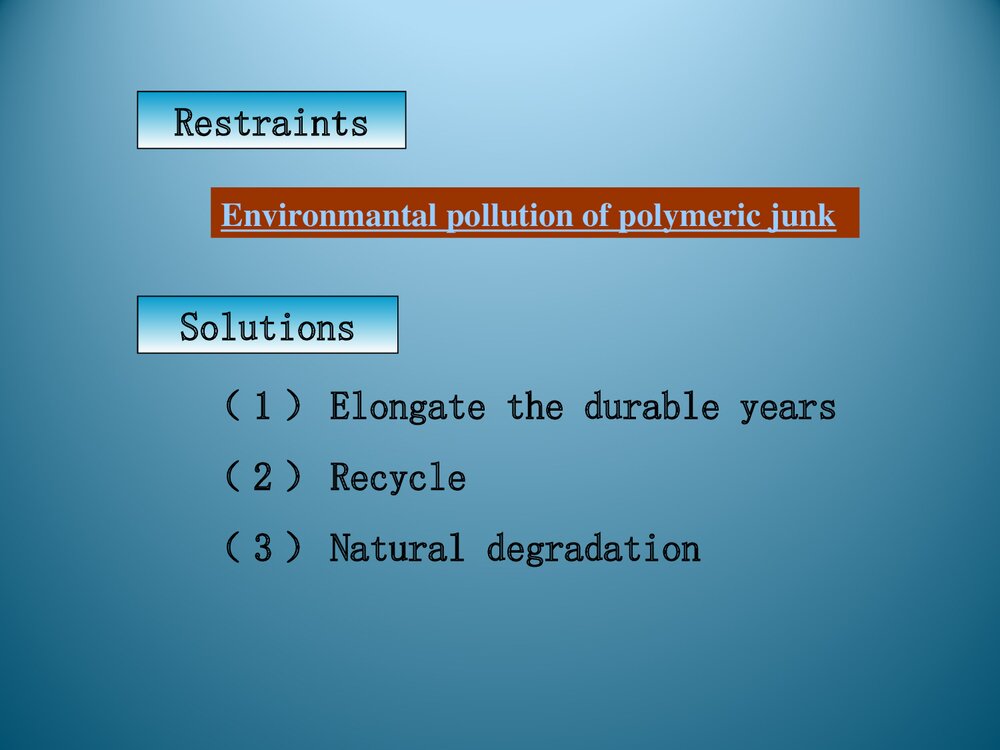 Restraints

Environmantal pollution of polymeric junk

Solutions

（1） Elongate the durable years

（2） Recycle

（3） Natural degradation